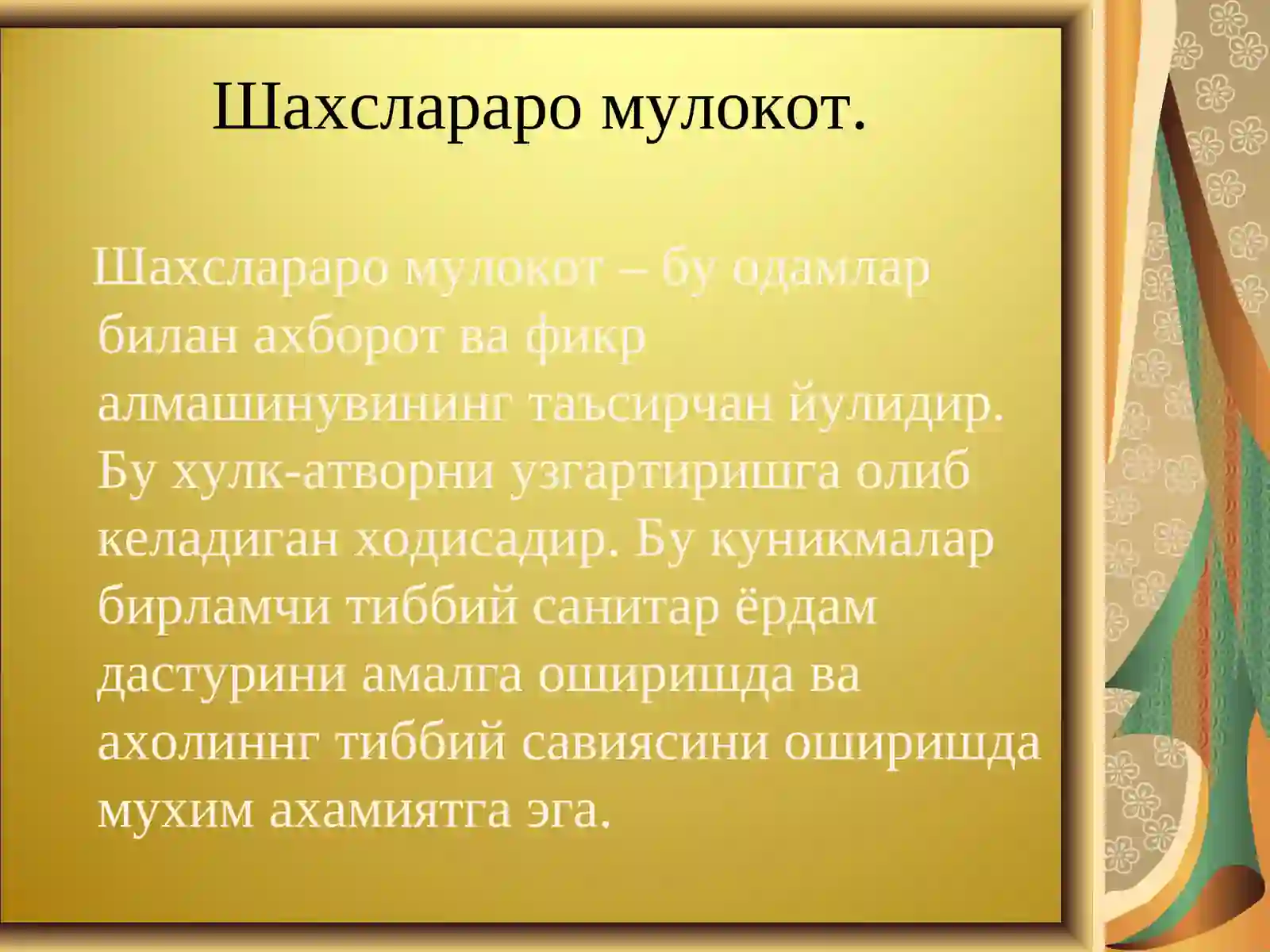 Шахслараро мулокот.

Шахслараро мулокот – бу одамлар билан ахборот ва фикр алмашинувининг таъсирчан йулидир. Бу хулк-атворни узгартиришга олиб келадиган ходисадир. Бу куникмалар бирламчи тиббий санитар ёрдам дастурини амалга оширишда ва ахолиннг тиббий савиясини оширишда мухим ахамиятга эга.